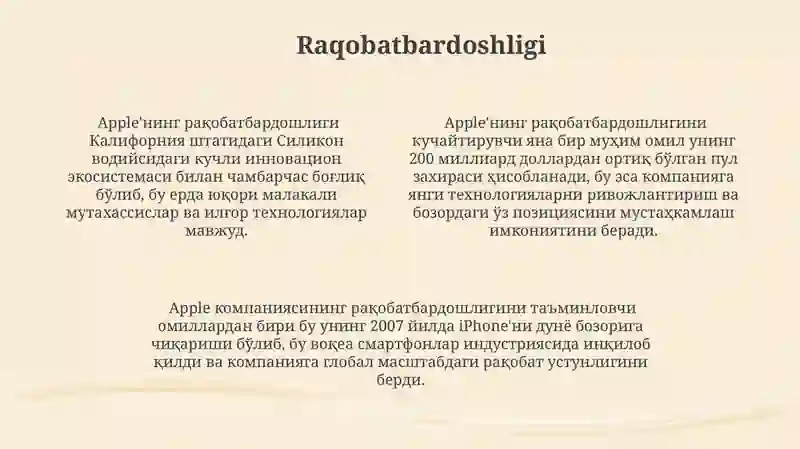 Raqobatbardoshligi

Apple'нинг рақобатбардошлиги Калифорния штатидаги Силикон водийсидаги кучли инновацион экосистемаси билан чамбарчас боғлиқ бўлиб, бу ерда юқори малакали мутахассислар ва илғор технологиялар мавжуд.

Apple'нинг рақобатбардошлигини кучайтирувчи яна бир муҳим омил унинг 200 миллиард доллардан ортиқ бўлган пул захираси ҳисобланади, бу эса компанияга янги технологияларни ривожлантириш ва бозордаги ўз позициясини мустаҳкамлаш имкониятини беради.

Apple компаниясининг рақобатбардошлигини таъминловчи омиллардан бири бу унинг 2007 йилда iPhone'ни дунё бозорига чиқариши бўлиб, бу воқеа смартфонлар индустриясида инқилоб қилди ва компанияга глобал масштабдаги рақобат устунлигини берди.